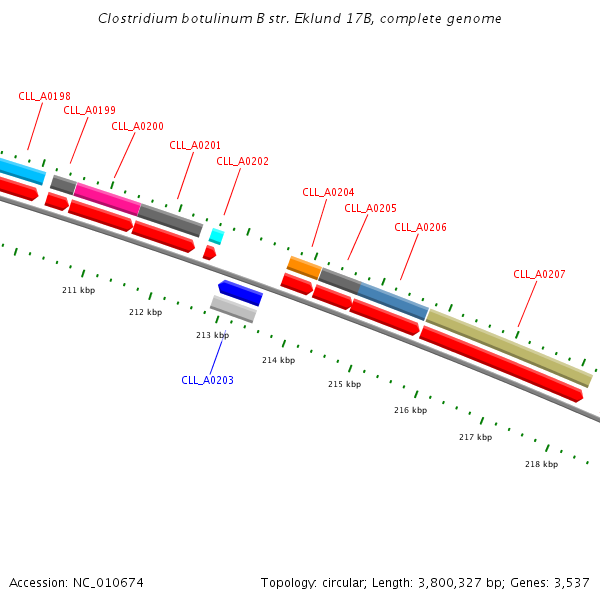 Clostridium botulinum B str. Eklund 17B, complete genome

CLL_A0198
CLL_A0199
CLL_A0200
CLL_A0201
CLL_A0202
CLL_A0204
CLL_A0205
CLL_A0206
CLL_A0207

211 kbp
212 kbp
213 kbp
214 kbp
215 kbp
216 kbp
217 kbp
218 kbp

CLL_A0203

Accession: NC_010674

Topology: circular; Length: 3,800,327 bp; Genes: 3,537